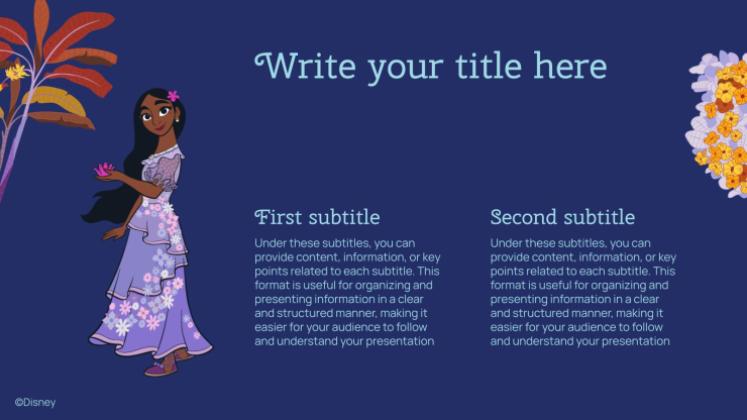 Write your title here

First subtitle

Under these subtitles, you can provide content, information, or key points related to each subtitle. This format is useful for organizing and presenting information in a clear and structured manner, making it easier for your audience to follow and understand your presentation

Second subtitle

Under these subtitles, you can provide content, information, or key points related to each subtitle. This format is useful for organizing and presenting information in a clear and structured manner, making it easier for your audience to follow and understand your presentation

©Disney